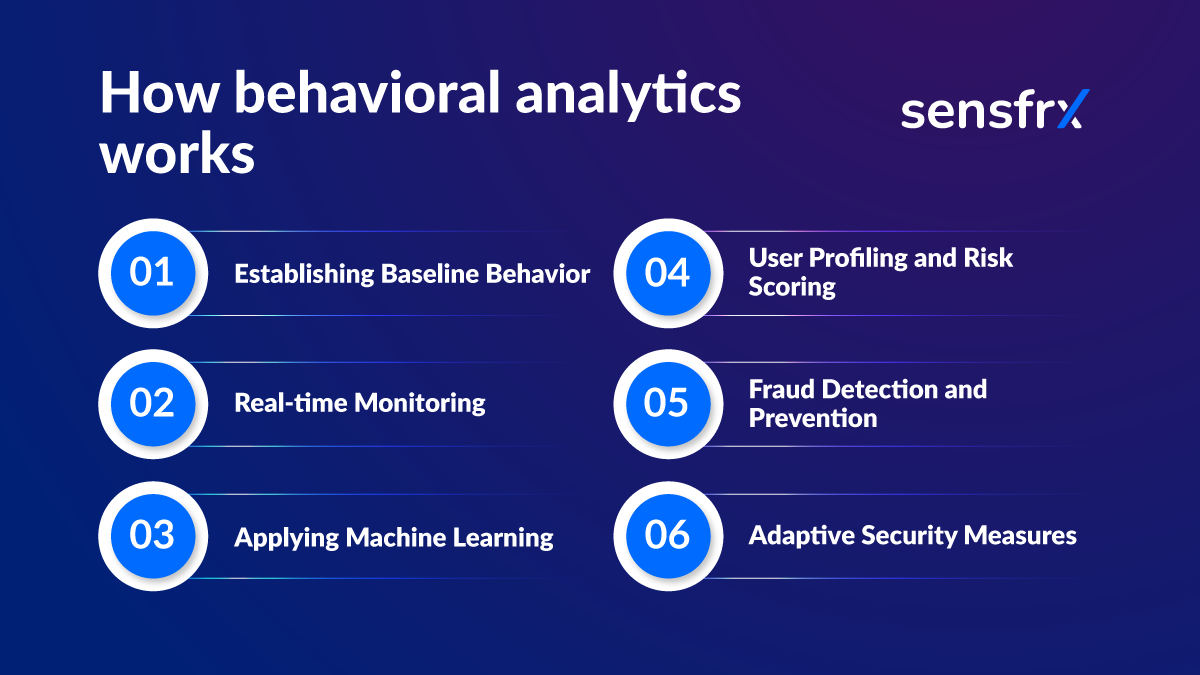 How behavioral analytics works

sensfrx

01 Establishing Baseline Behavior

02 Real-time Monitoring

03 Applying Machine Learning

04 User Profiling and Risk Scoring

05 Fraud Detection and Prevention

06 Adaptive Security Measures